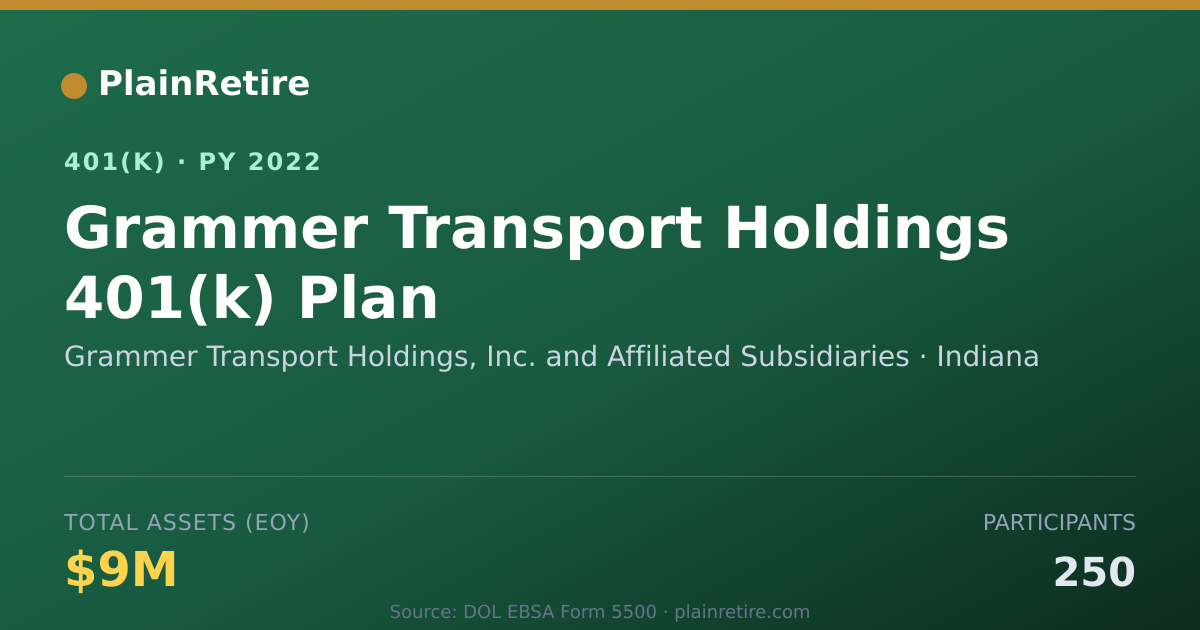 PlainRetire

401(K) · PY 2022

Grammer Transport Holdings 401(k) Plan

Grammer Transport Holdings, Inc. and Affiliated Subsidiaries · Indiana

TOTAL ASSETS (EOY)

$9M

PARTICIPANTS

250

Source: DOL EBSA Form 5500 · plainretire.com